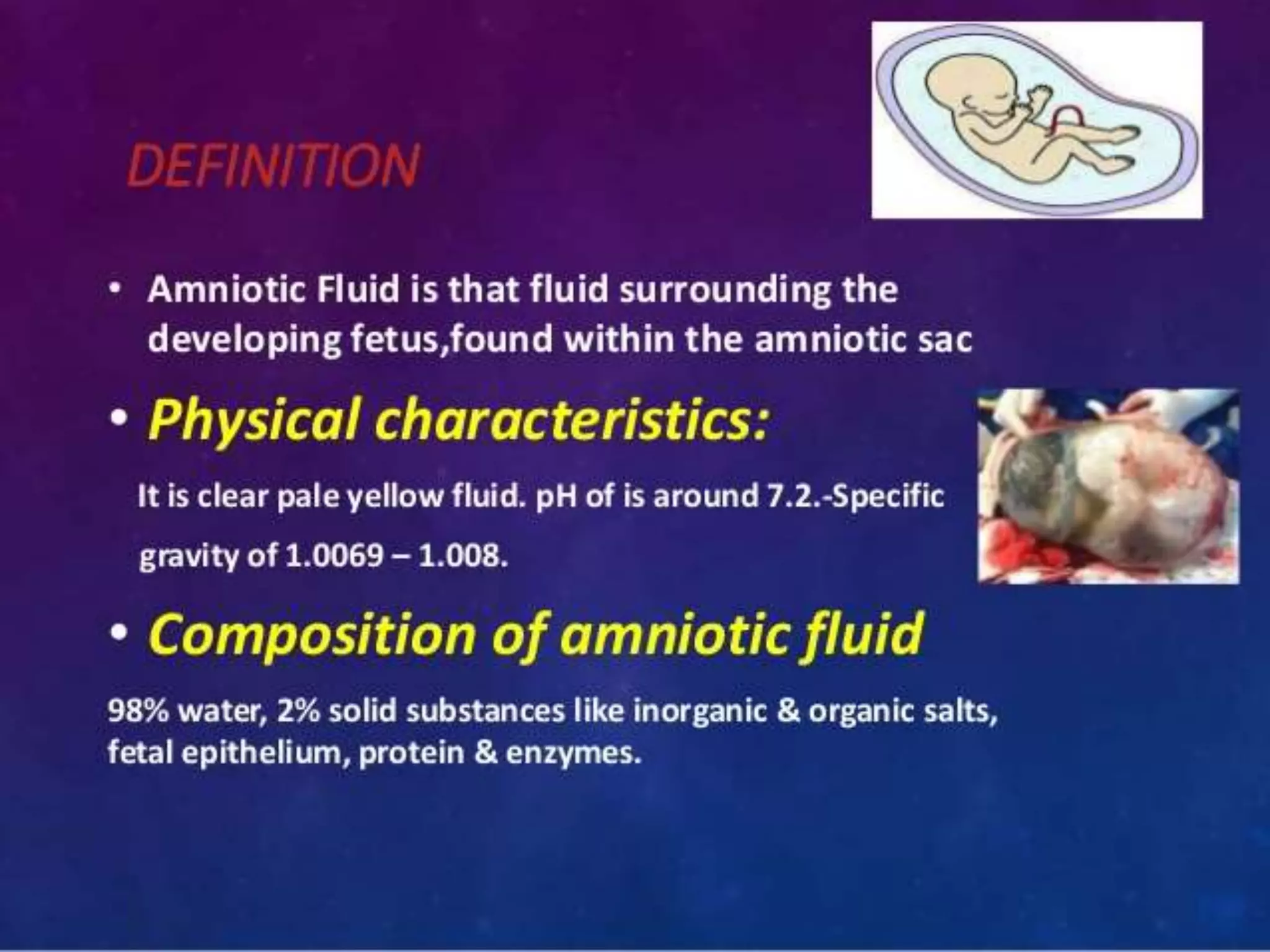 DEFINITION

• Amniotic Fluid is that fluid surrounding the developing fetus,found within the amniotic sac

• Physical characteristics:

It is clear pale yellow fluid. pH of is around 7.2.-Specific gravity of 1.0069 – 1.008.

• Composition of amniotic fluid

98% water, 2% solid substances like inorganic & organic salts, fetal epithelium, protein & enzymes.